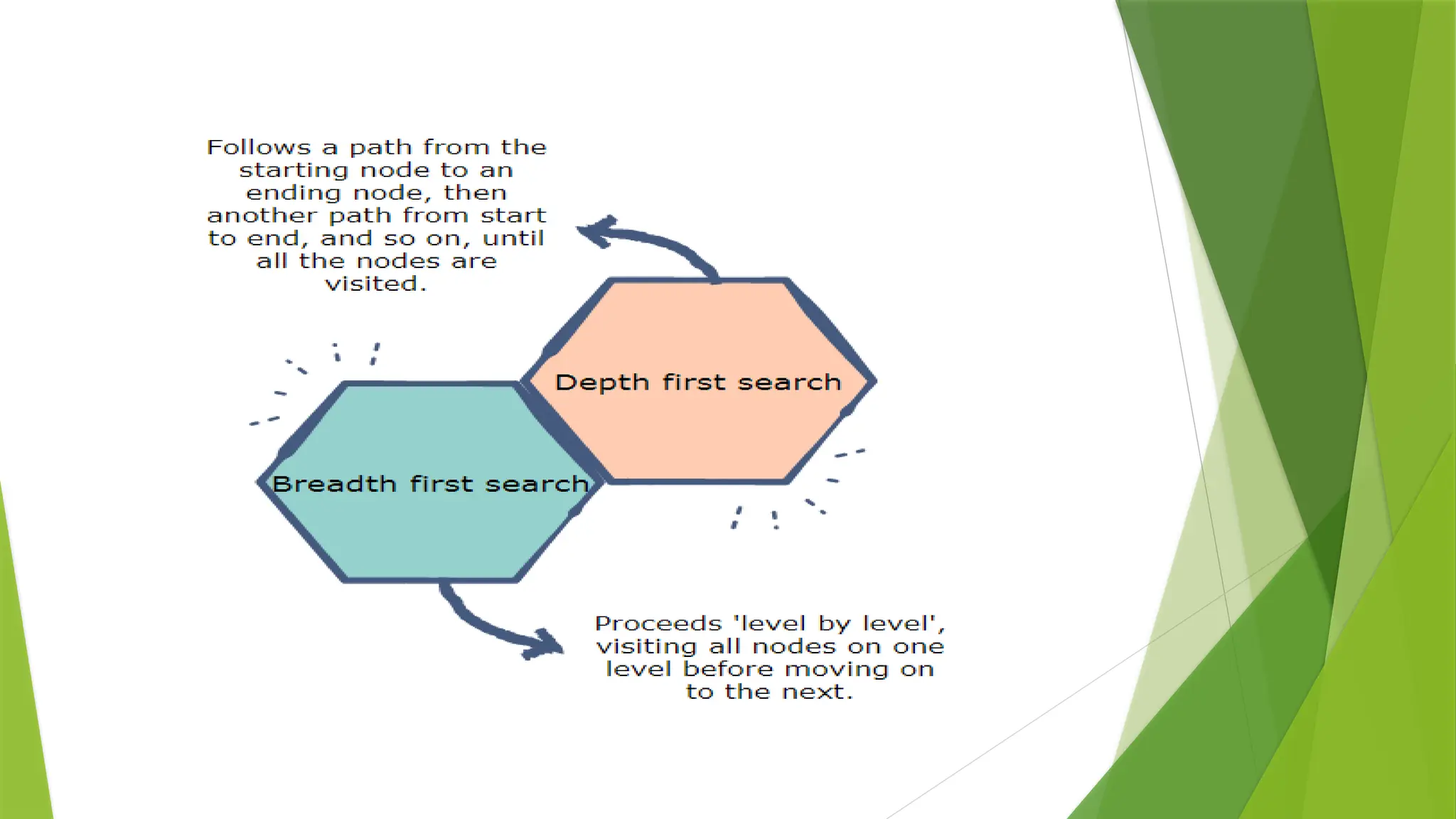 Follows a path from the starting node to an ending node, then another path from start to end, and so on, until all the nodes are visited.

Depth first search

Breadth first search

Proceeds 'level by level', visiting all nodes on one level before moving on to the next.